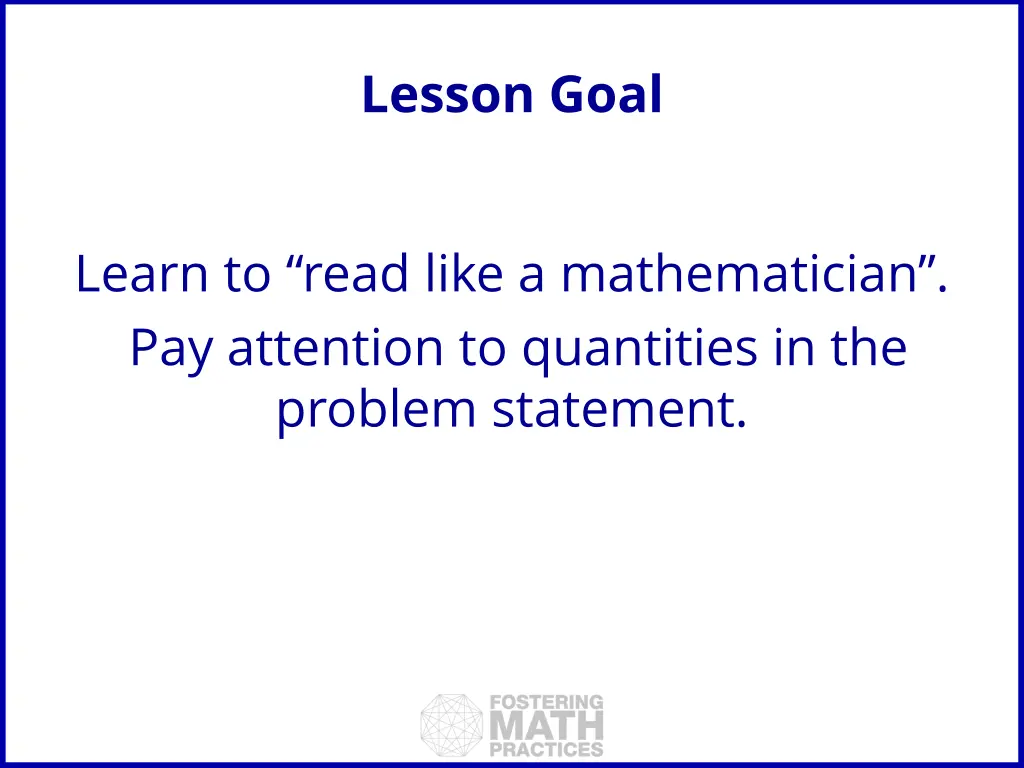 Lesson Goal

Learn to “read like a mathematician”.

Pay attention to quantities in the problem statement.

FOSTERING
MATH
PRACTICES